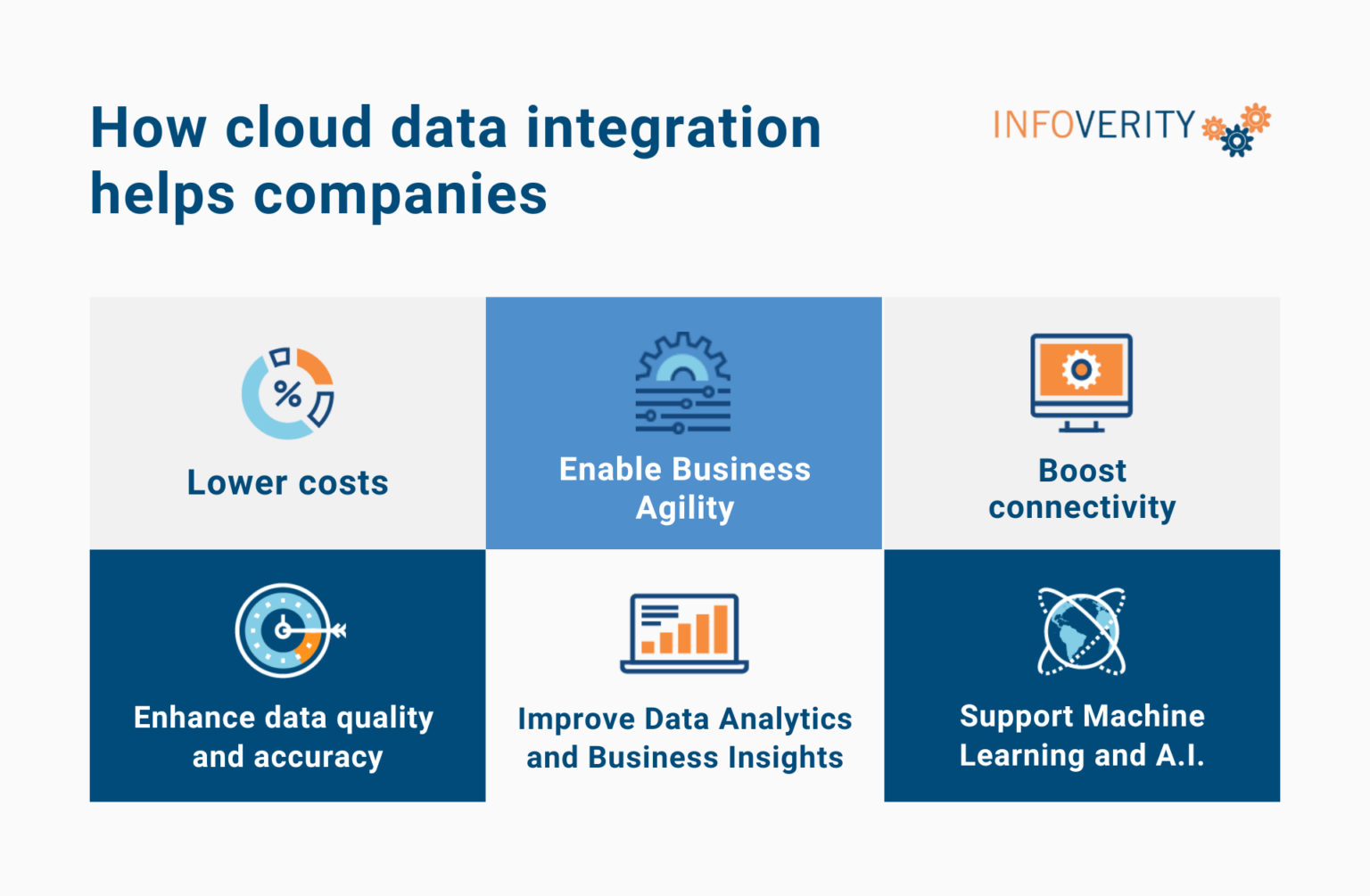 How cloud data integration helps companies

INFOVERITY

%

Lower costs

Enable Business Agility

Boost connectivity

Enhance data quality and accuracy

Improve Data Analytics and Business Insights

Support Machine Learning and A.I.